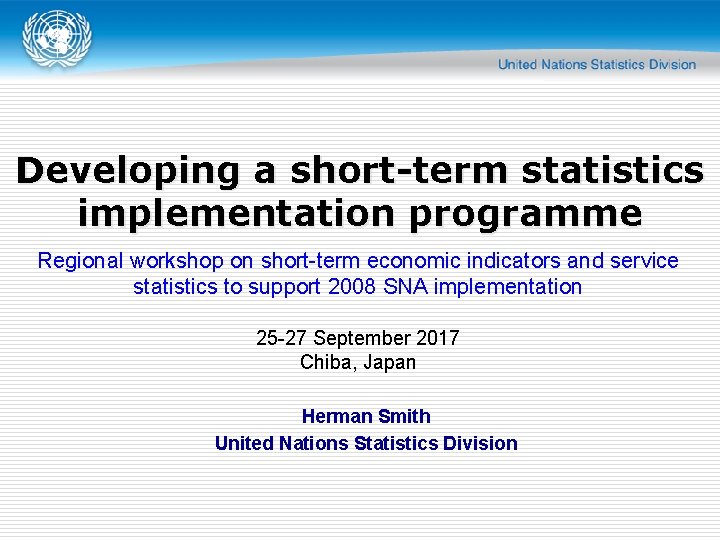 United Nations Statistics Division

Developing a short-term statistics implementation programme

Regional workshop on short-term economic indicators and service statistics to support 2008 SNA implementation

25-27 September 2017
Chiba, Japan

Herman Smith
United Nations Statistics Division